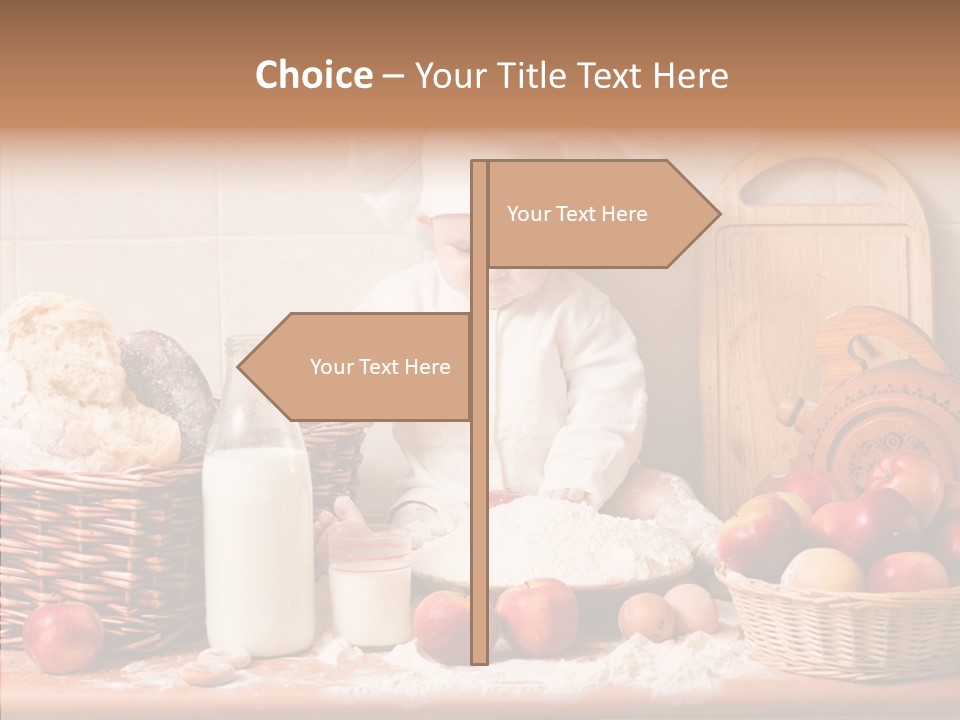 Choice – Your Title Text Here

Your Text Here

Your Text Here